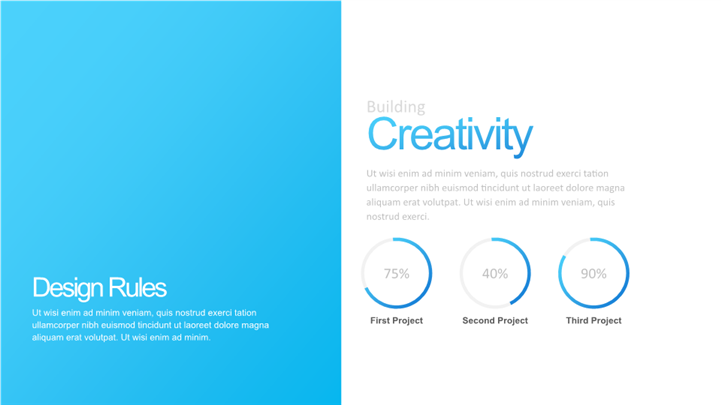 Design Rules

Ut wisi enim ad minim veniam, quis nostrud exerci tation ullamcorper nibh euismod tincidunt ut laoreet dolore magna aliquam erat volutpat. Ut wisi enim ad minim.

Building

Creativity

Ut wisi enim ad minim veniam, quis nostrud exerci tation ullamcorper nibh euismod tincidunt ut laoreet dolore magna aliquam erat volutpat. Ut wisi enim ad minim veniam, quis nostrud exerci.

75%

First Project

40%

Second Project

90%

Third Project